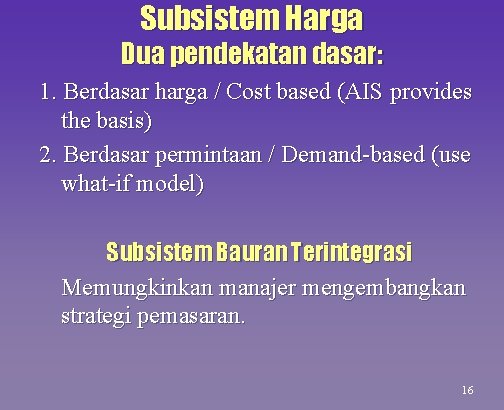 Subsistem Harga

Dua pendekatan dasar:

1. Berdasar harga / Cost based (AIS provides the basis)

2. Berdasar permintaan / Demand-based (use what-if model)

Subsistem Bauran Terintegrasi

Memungkinkan manajer mengembangkan strategi pemasaran.

16